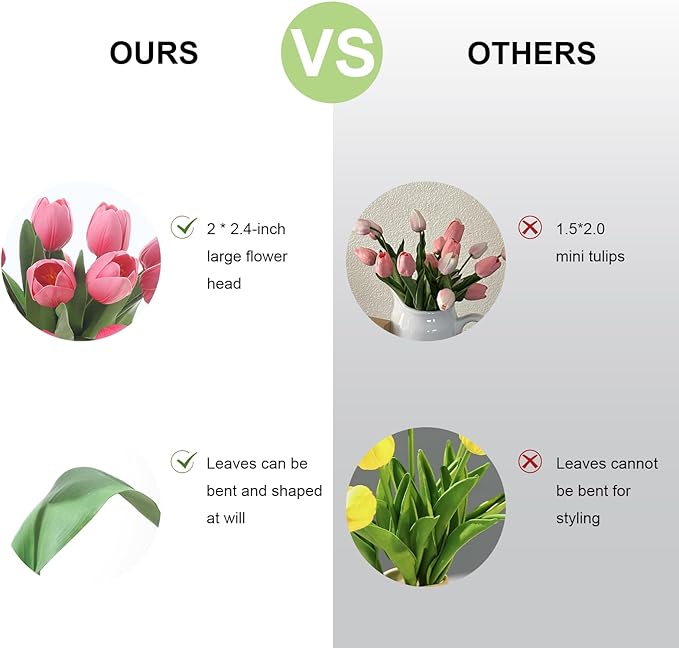 OURS

VS

OTHERS

2 * 2.4-inch large flower head

1.5*2.0 mini tulips

Leaves can be bent and shaped at will

Leaves cannot be bent for styling